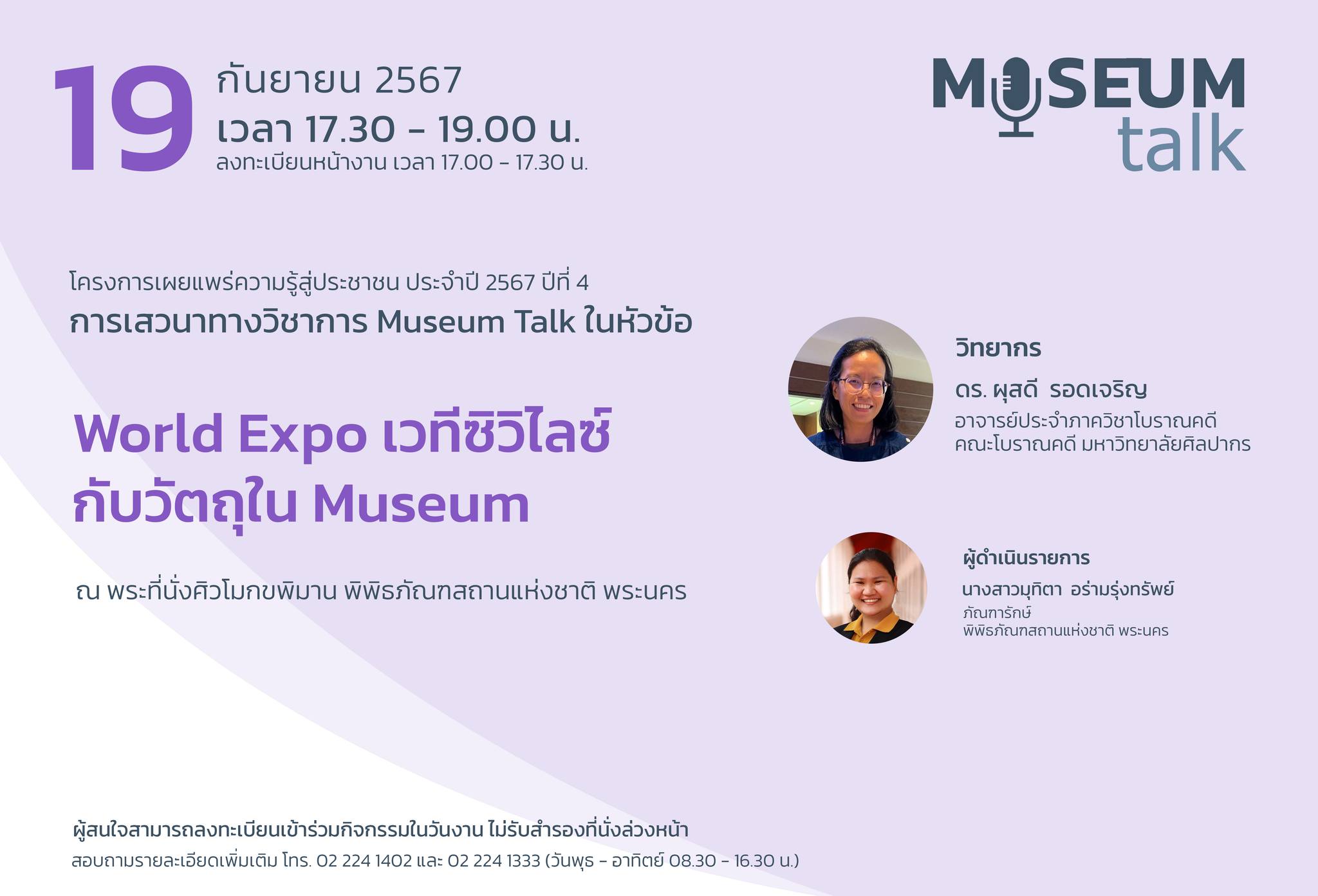 19 กันยายน 2567
เวลา 17.30 - 19.00 น.
ลงทะเบียนหน้างาน เวลา 17.00 - 17.30 น.

MUSEUM talk

โครงการเผยแพร่ความรู้สู่ประชาชน ประจำปี 2567 ปีที่ 4
การเสวนาทางวิชาการ Museum Talk ในหัวข้อ

World Expo เวทีซิวิไลซ์ กับวัตถุใน Museum

ณ พระที่นั่งศิวโมกขพิมาน พิพิธภัณฑสถานแห่งชาติ พระนคร

วิทยากร
ดร. ผุสดี รอดเจริญ
อาจารย์ประจำภาควิชาโบราณคดี
คณะโบราณคดี มหาวิทยาลัยศิลปากร

ผู้ดำเนินรายการ
นางสาวมุทิตา อร่ามรุ่งทรัพย์
ภัณฑารักษ์
พิพิธภัณฑสถานแห่งชาติ พระนคร

ผู้สนใจสามารถลงทะเบียนเข้าร่วมกิจกรรมในวันงาน ไม่รับสำรองที่นั่งล่วงหน้า
สอบถามรายละเอียดเพิ่มเติม โทร. 02 224 1402 และ 02 224 1333 (วันพุธ - อาทิตย์ 08.30 - 16.30 น.)